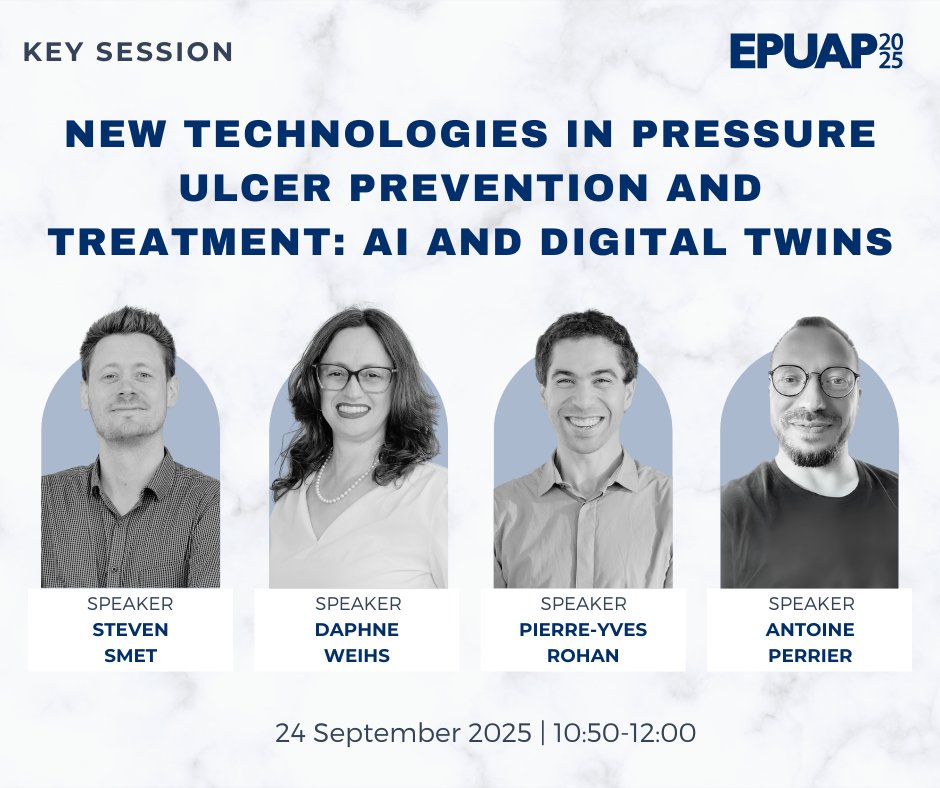 KEY SESSION

EPUAP 2025

NEW TECHNOLOGIES IN PRESSURE ULCER PREVENTION AND TREATMENT: AI AND DIGITAL TWINS

SPEAKER
STEVEN SMET

SPEAKER
DAPHNE WEIHS

SPEAKER
PIERRE-YVES ROHAN

SPEAKER
ANTOINE PERRIER

24 September 2025 | 10:50-12:00